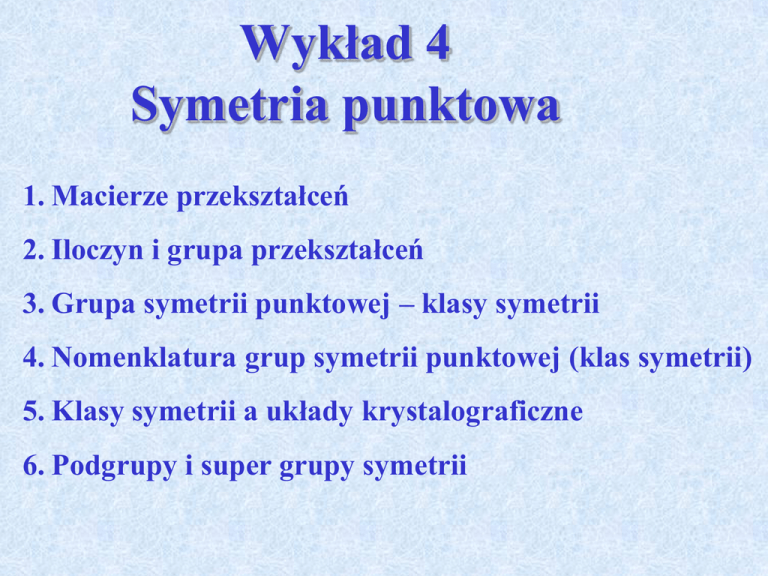 Wykład 4
Symetria punktowa

1. Macierze przekształceń

2. Iloczyn i grupa przekształceń

3. Grupa symetrii punktowej – klasy symetrii

4. Nomenklatura grup symetrii punktowej (klas symetrii)

5. Klasy symetrii a układy krystalograficzne

6. Podgrupy i super grupy symetrii